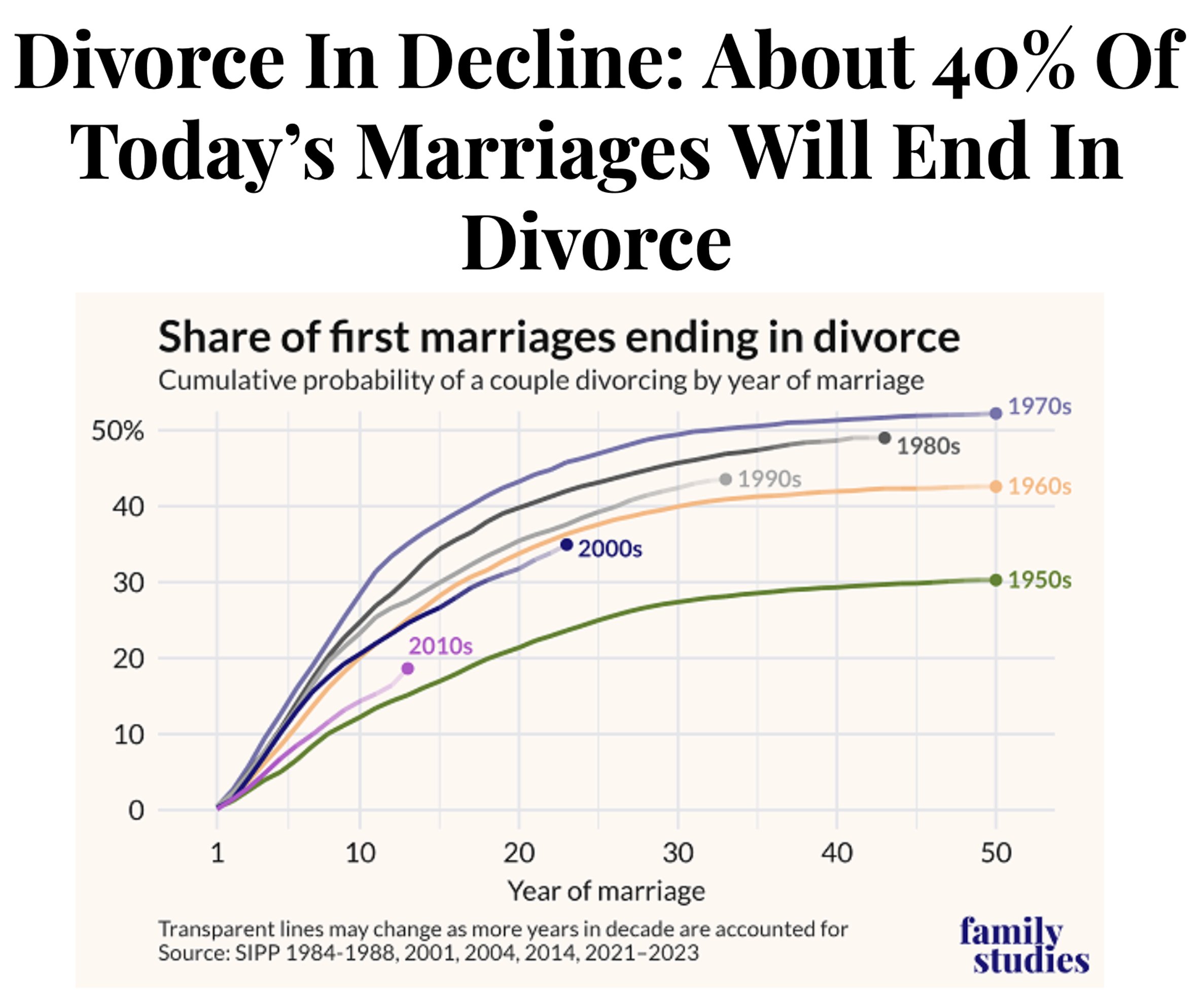 Divorce In Decline: About 40% Of Today's Marriages Will End In Divorce

Share of first marriages ending in divorce

Cumulative probability of a couple divorcing by year of marriage

50%
40
30
20
10
0

1970s
1980s
1990s
1960s
2000s
1950s
2010s

1
10
20
30
40
50

Year of marriage

Transparent lines may change as more years in decade are accounted for
Source: SIPP 1984-1988, 2001, 2004, 2014, 2021–2023

family studies